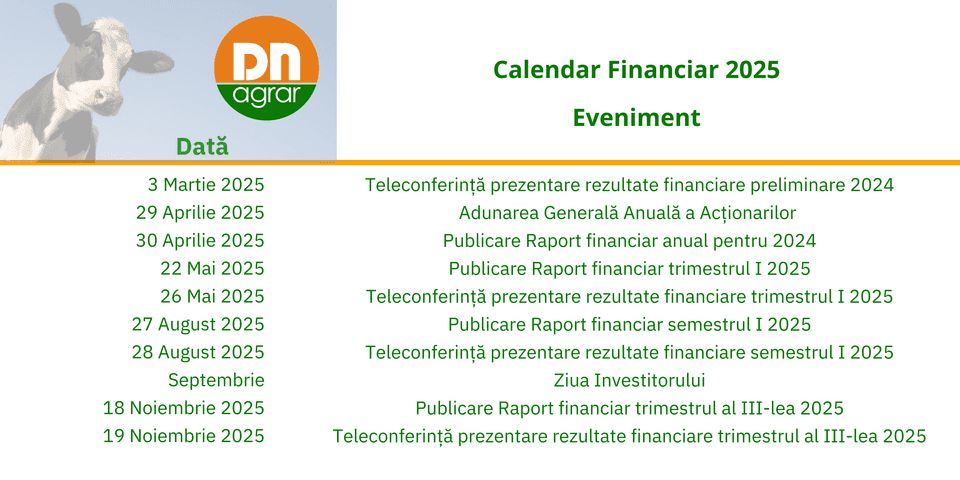 DN agrar

Calendar Financiar 2025

| Dată | Eveniment |
|---|---|
| 3 Martie 2025 | Teleconferință prezentare rezultate financiare preliminare 2024 |
| 29 Aprilie 2025 | Adunarea Generală Anuală a Acționarilor |
| 30 Aprilie 2025 | Publicare Raport financiar anual pentru 2024 |
| 22 Mai 2025 | Publicare Raport financiar trimestrul I 2025 |
| 26 Mai 2025 | Teleconferință prezentare rezultate financiare trimestrul I 2025 |
| 27 August 2025 | Publicare Raport financiar semestrul I 2025 |
| 28 August 2025 | Teleconferință prezentare rezultate financiare semestrul I 2025 |
| Septembrie | Ziua Investitorului |
| 18 Noiembrie 2025 | Publicare Raport financiar trimestrul al III-lea 2025 |
| 19 Noiembrie 2025 | Teleconferință prezentare rezultate financiare trimestrul al III-lea 2025 |